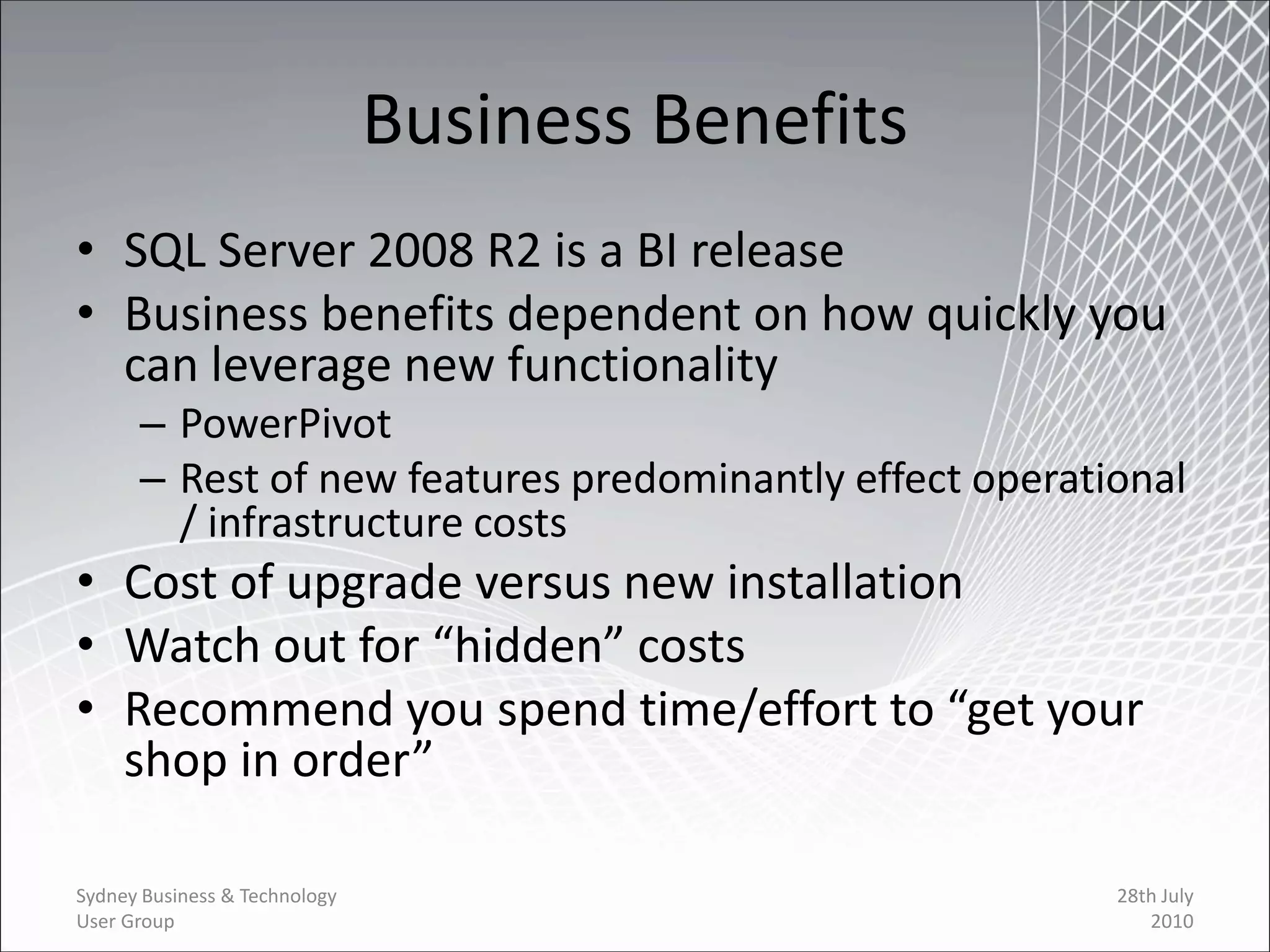 Business Benefits

• SQL Server 2008 R2 is a BI release
• Business benefits dependent on how quickly you can leverage new functionality
– PowerPivot
– Rest of new features predominantly effect operational / infrastructure costs
• Cost of upgrade versus new installation
• Watch out for “hidden” costs
• Recommend you spend time/effort to “get your shop in order”

Sydney Business & Technology User Group

28th July 2010